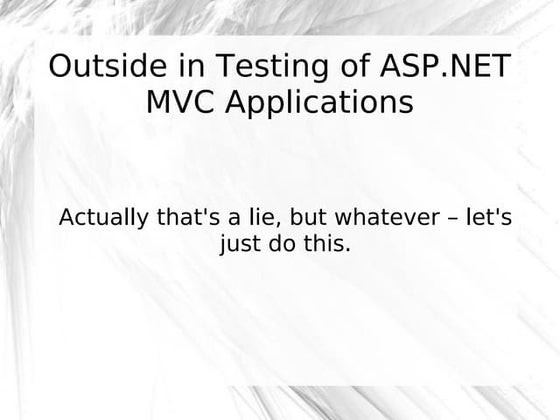 Outside in Testing of ASP.NET MVC Applications

Actually that's a lie, but whatever – let's just do this.